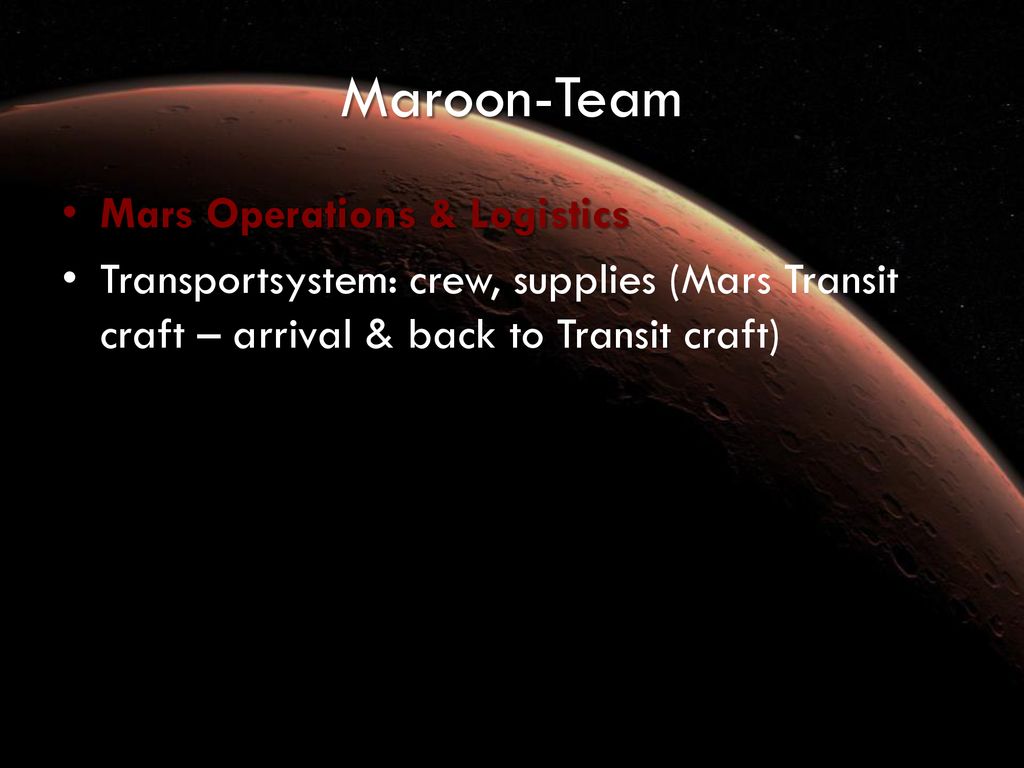 Maroon-Team

• Mars Operations & Logistics
• Transportsystem: crew, supplies (Mars Transit craft – arrival & back to Transit craft)